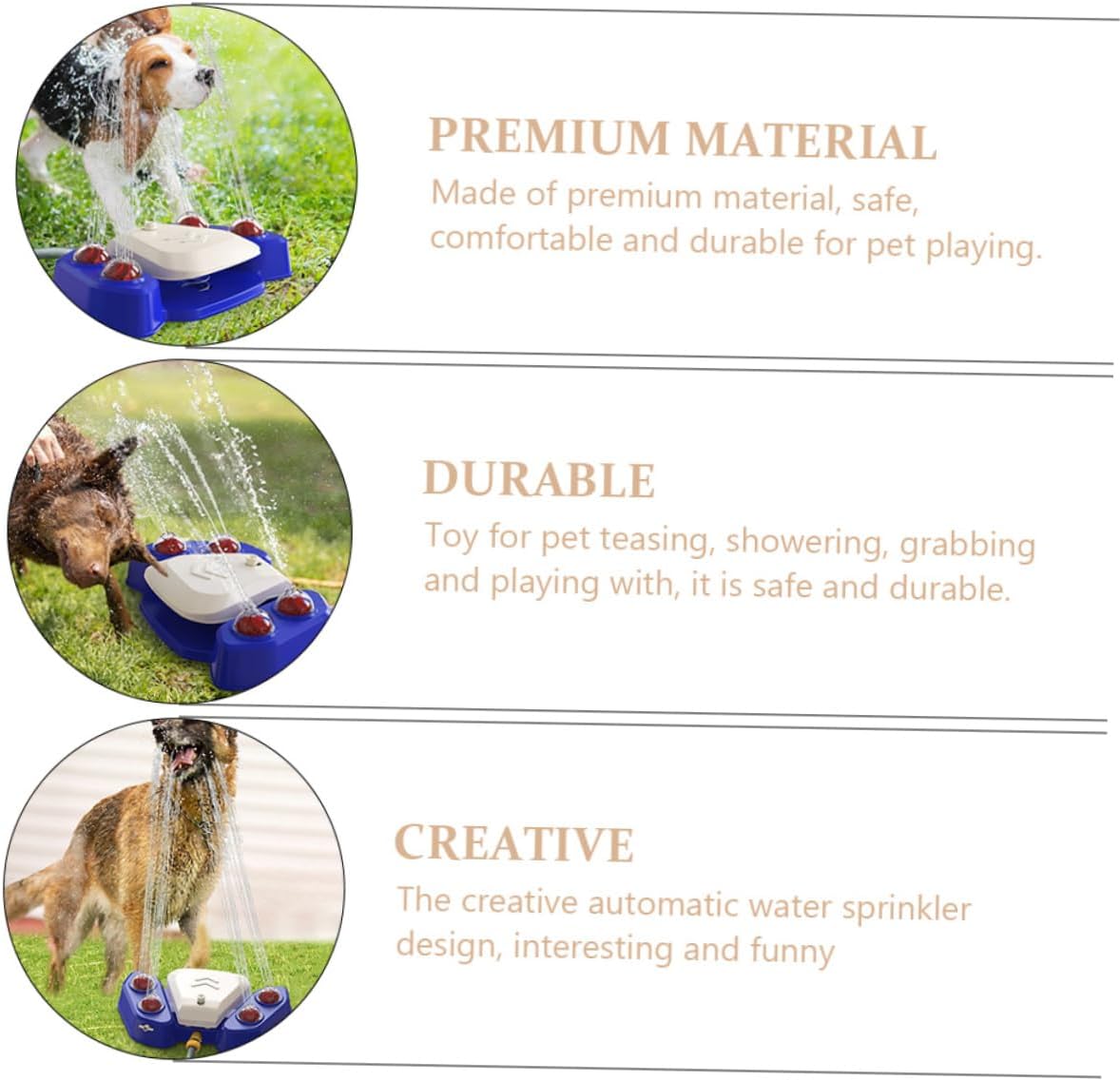 PREMIUM MATERIAL

Made of premium material, safe, comfortable and durable for pet playing.

DURABLE

Toy for pet teasing, showering, grabbing and playing with, it is safe and durable.

CREATIVE

The creative automatic water sprinkler design, interesting and funny